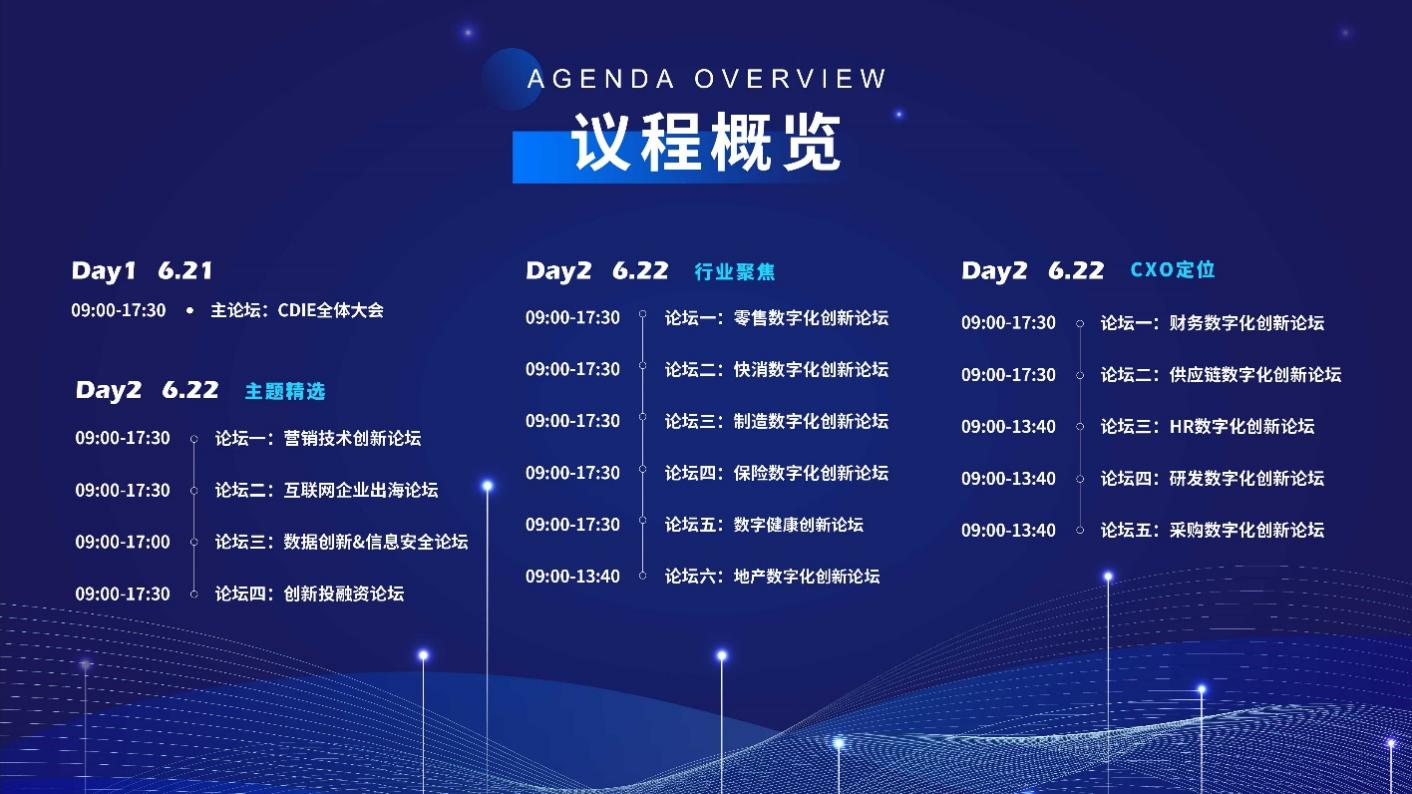 AGENDA OVERVIEW
议程概览

Day1 6.21
09:00-17:30 • 主论坛：CDIE全体大会

Day2 6.22 主题精选
09:00-17:30 论坛一：营销技术创新论坛
09:00-17:30 论坛二：互联网企业出海论坛
09:00-17:00 论坛三：数据创新&信息安全论坛
09:00-17:30 论坛四：创新投融资论坛

Day2 6.22 行业聚焦
09:00-17:30 论坛一：零售数字化创新论坛
09:00-17:30 论坛二：快消数字化创新论坛
09:00-17:30 论坛三：制造数字化创新论坛
09:00-17:30 论坛四：保险数字化创新论坛
09:00-17:30 论坛五：数字健康创新论坛
09:00-13:40 论坛六：地产数字化创新论坛

Day2 6.22 CXO定位
09:00-17:30 论坛一：财务数字化创新论坛
09:00-17:30 论坛二：供应链数字化创新论坛
09:00-13:40 论坛三：HR数字化创新论坛
09:00-13:40 论坛四：研发数字化创新论坛
09:00-13:40 论坛五：采购数字化创新论坛